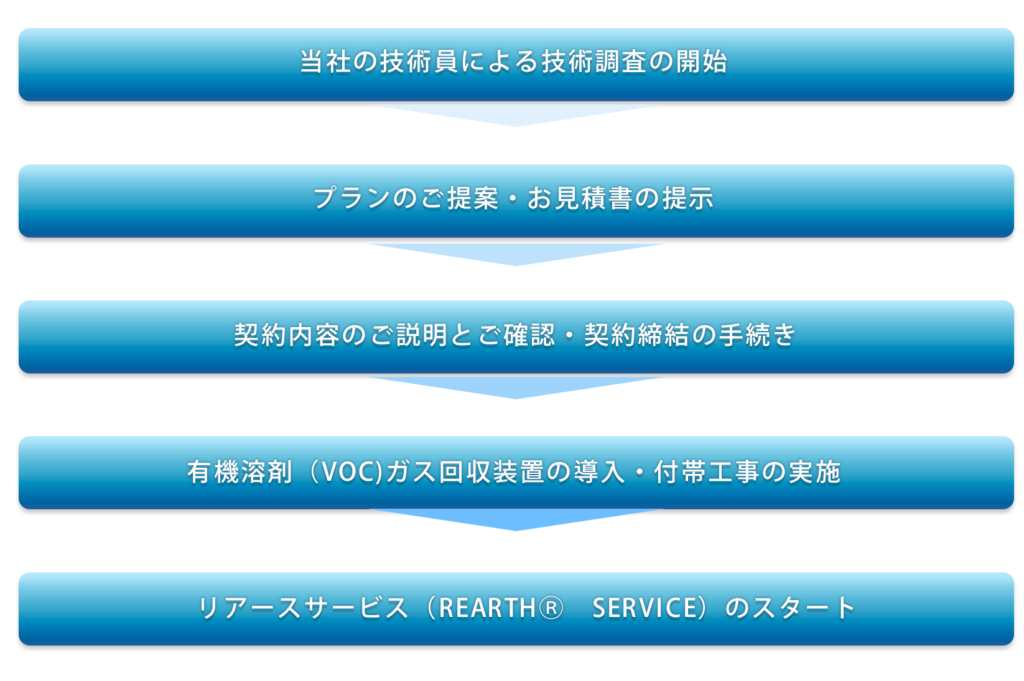 当社の技術員による技術調査の開始

プランのご提案・お見積書の提示

契約内容のご説明とご確認・契約締結の手続き

有機溶剤（VOC)ガス回収装置の導入・付帯工事の実施

リアースサービス（REARTH®　SERVICE）のスタート